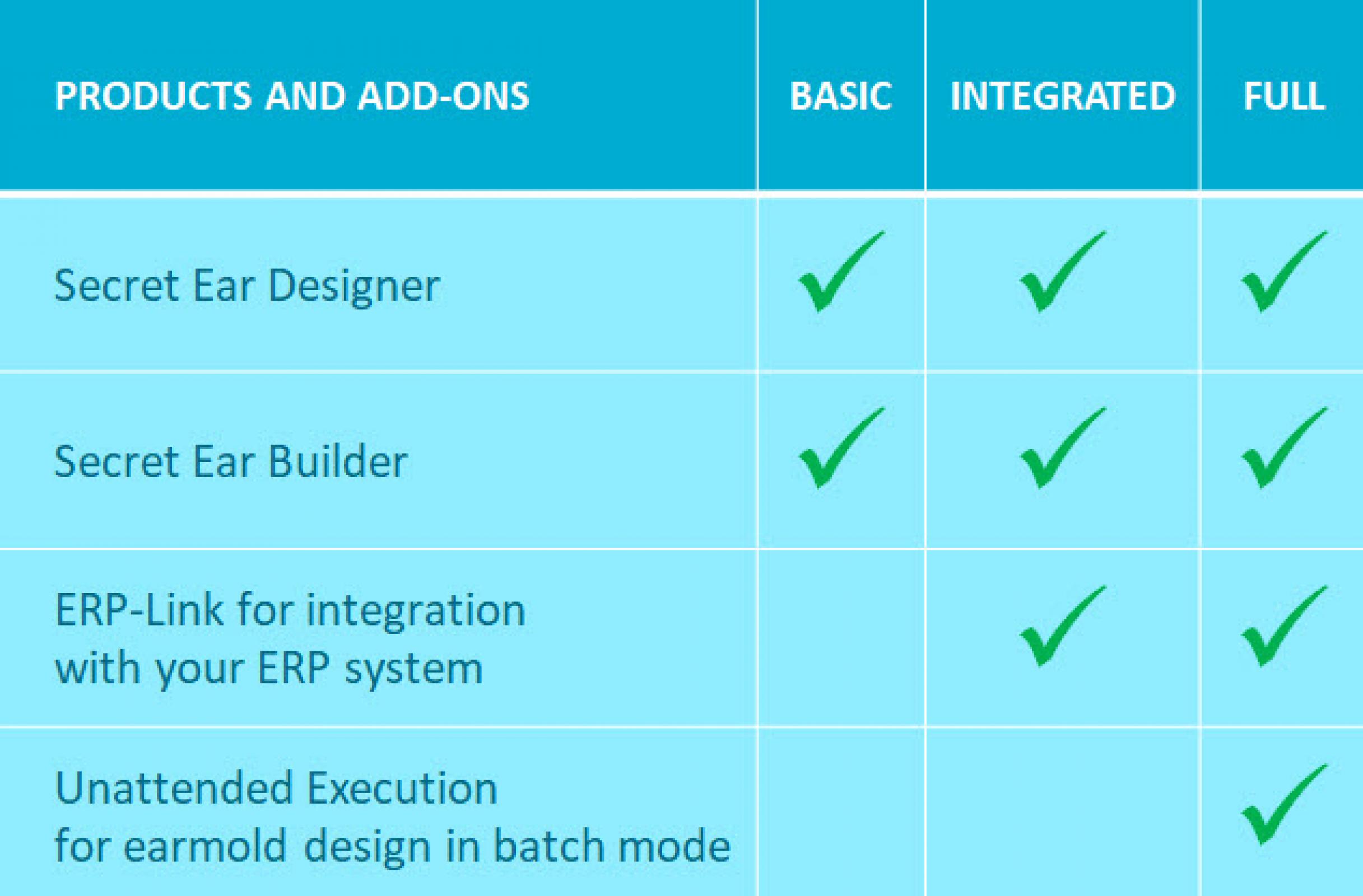 | PRODUCTS AND ADD-ONS | BASIC | INTEGRATED | FULL |
|---|---|---|---|
| Secret Ear Designer | ✓ | ✓ | ✓ |
| Secret Ear Builder | ✓ | ✓ | ✓ |
| ERP-Link for integration with your ERP system | | ✓ | ✓ |
| Unattended Execution for earmold design in batch mode | | | ✓ |